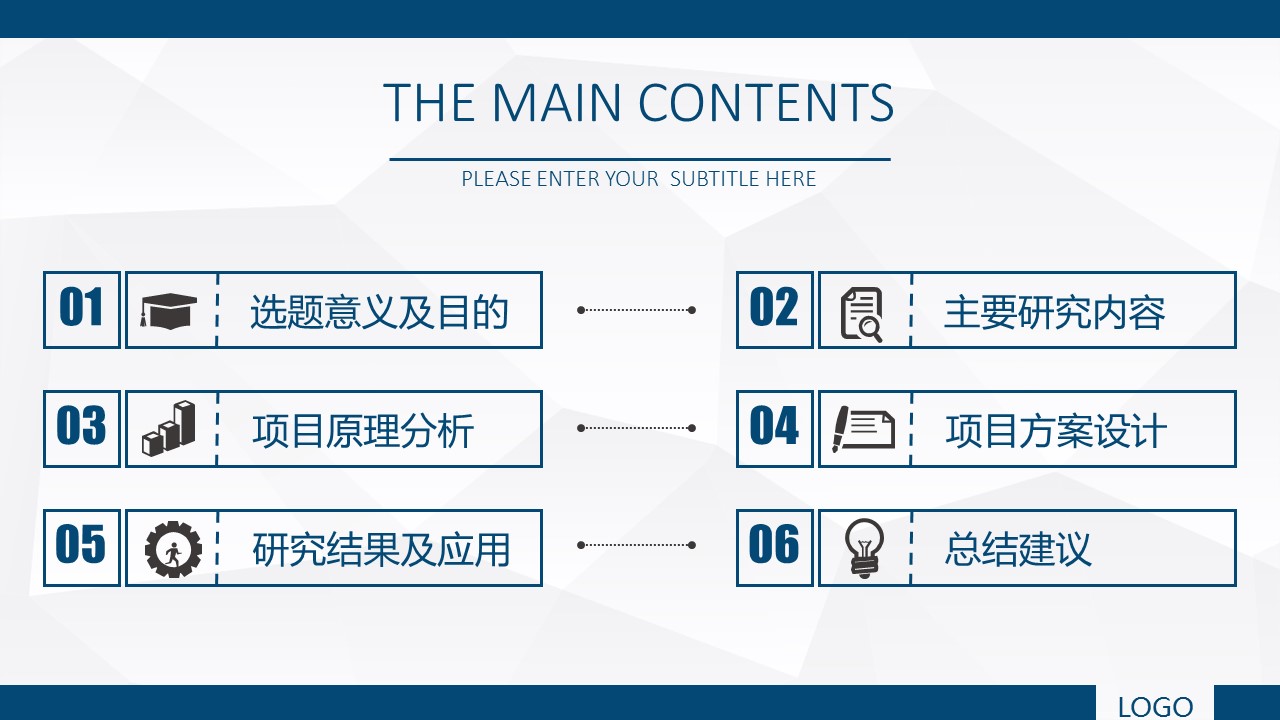 THE MAIN CONTENTS

PLEASE ENTER YOUR SUBTITLE HERE

01 选题意义及目的

02 主要研究内容

03 项目原理分析

04 项目方案设计

05 研究结果及应用

06 总结建议

LOGO